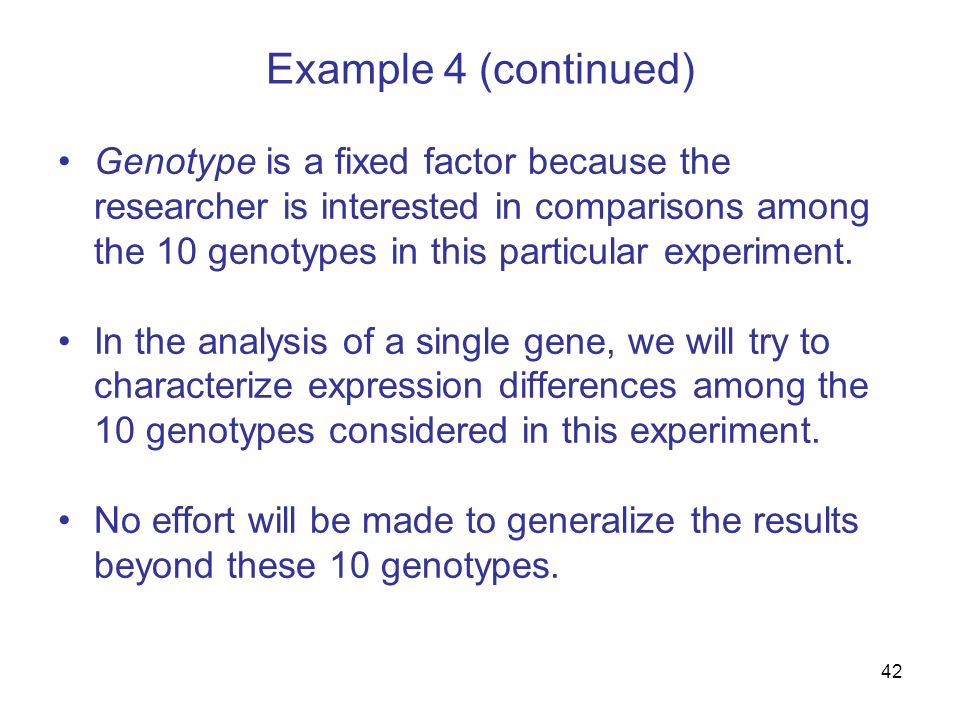 Example 4 (continued)

• Genotype is a fixed factor because the researcher is interested in comparisons among the 10 genotypes in this particular experiment.

• In the analysis of a single gene, we will try to characterize expression differences among the 10 genotypes considered in this experiment.

• No effort will be made to generalize the results beyond these 10 genotypes.

42